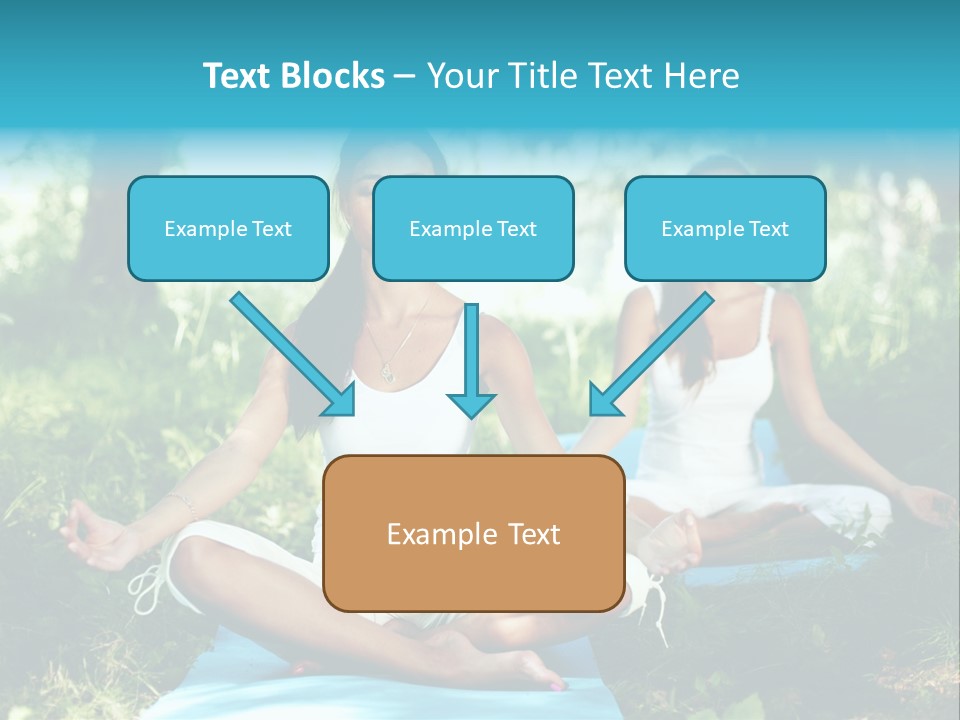 Text Blocks – Your Title Text Here

Example Text

Example Text

Example Text

Example Text